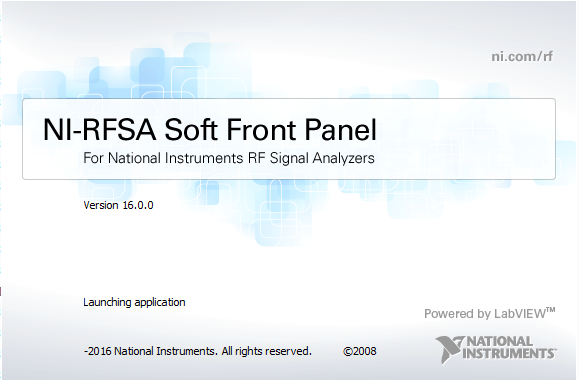 ni.com/rf

NI-RFSA Soft Front Panel

For National Instruments RF Signal Analyzers

Version 16.0.0

Launching application

Powered by LabVIEW™

-2016 National Instruments. All rights reserved. ©2008

NATIONAL INSTRUMENTS